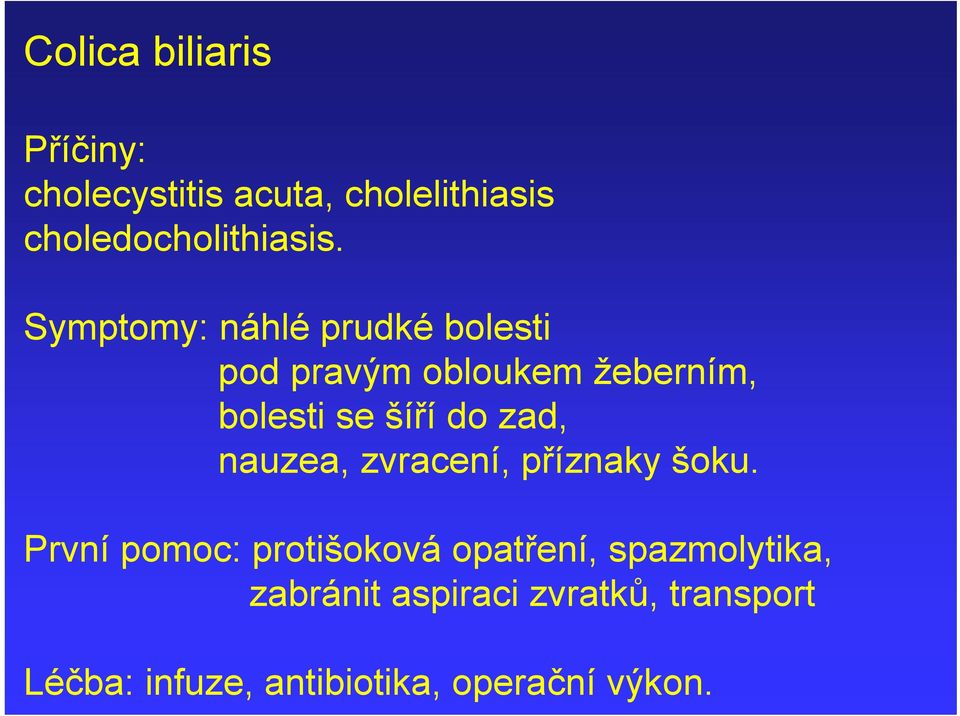 Colica biliaris

Příčiny:
cholecystitis acuta, cholelithiasis
choledocholithiasis.

Symptomy: náhlé prudké bolesti
pod pravým obloukem žeberním,
bolesti se šíří do zad,
nauzea, zvracení, příznaky šoku.

První pomoc: protišoková opatření, spazmolytika,
zabránit aspiraci zvratků, transport

Léčba: infuze, antibiotika, operační výkon.